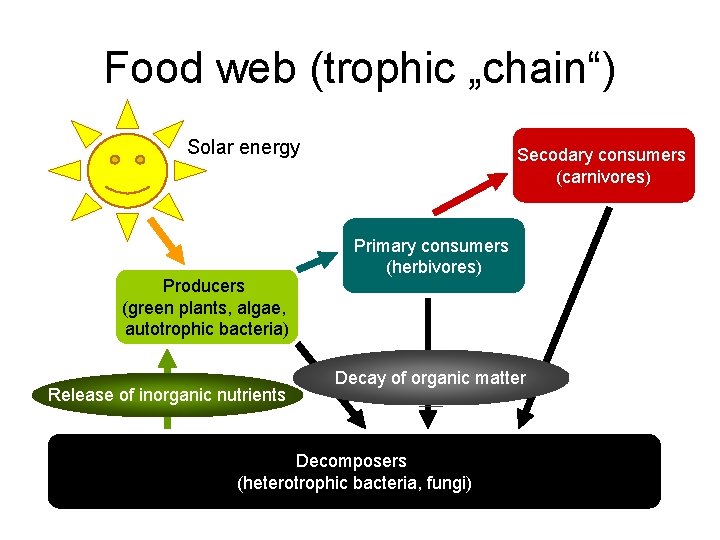 Food web (trophic „chain“)

Solar energy

Secodary consumers (carnivores)

Primary consumers (herbivores)

Producers (green plants, algae, autotrophic bacteria)

Decay of organic matter

Release of inorganic nutrients

Decomposers (heterotrophic bacteria, fungi)